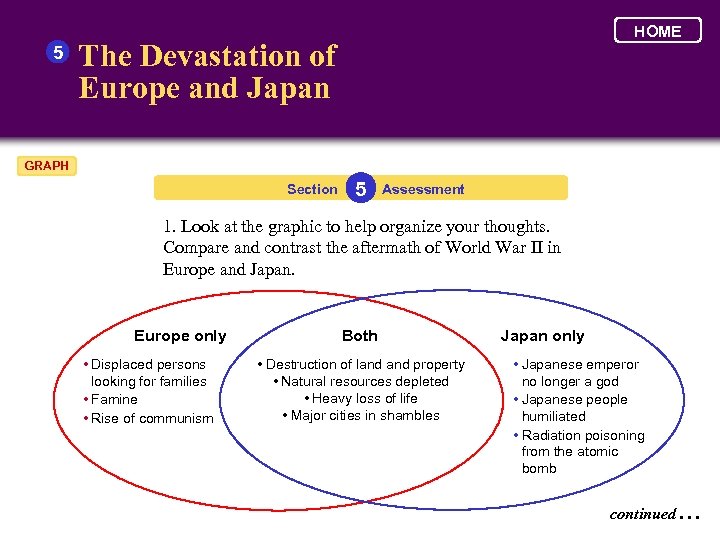 HOME

5 The Devastation of Europe and Japan

GRAPH

Section 5 Assessment

1. Look at the graphic to help organize your thoughts. Compare and contrast the aftermath of World War II in Europe and Japan.

Europe only
• Displaced persons looking for families
• Famine
• Rise of communism

Both
• Destruction of land and property
• Natural resources depleted
• Heavy loss of life
• Major cities in shambles

Japan only
• Japanese emperor no longer a god
• Japanese people humiliated
• Radiation poisoning from the atomic bomb

continued . . .